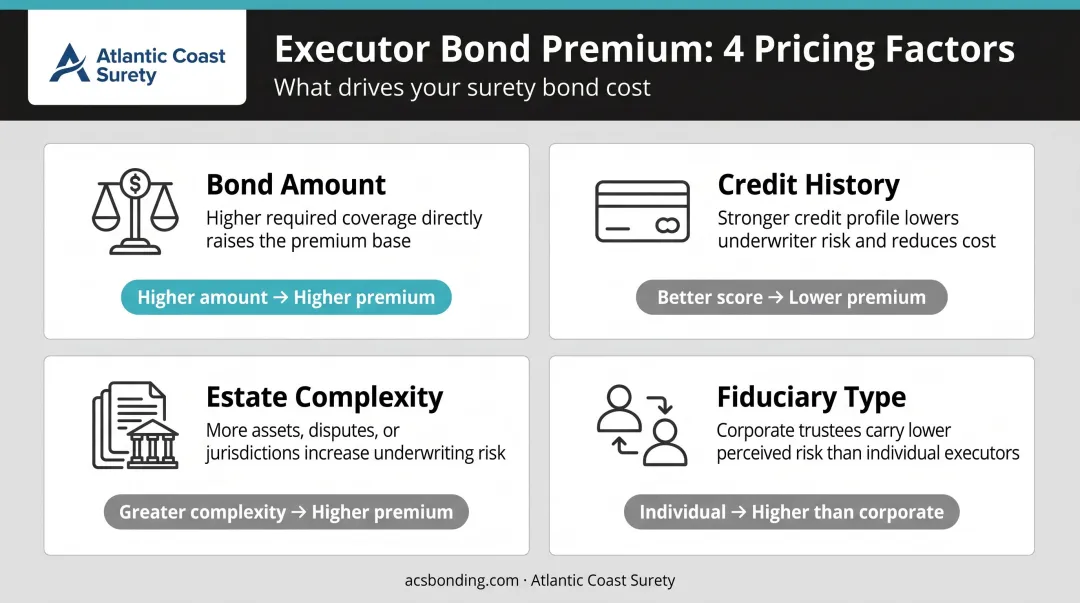 Atlantic Coast Surety

Executor Bond Premium: 4 Pricing Factors
What drives your surety bond cost

Bond Amount
Higher required coverage directly raises the premium base
Higher amount → Higher premium

Credit History
Stronger credit profile lowers underwriter risk and reduces cost
Better score → Lower premium

Estate Complexity
More assets, disputes, or jurisdictions increase underwriting risk
Greater complexity → Higher premium

Fiduciary Type
Corporate trustees carry lower perceived risk than individual executors
Individual → Higher than corporate

acsbonding.com · Atlantic Coast Surety